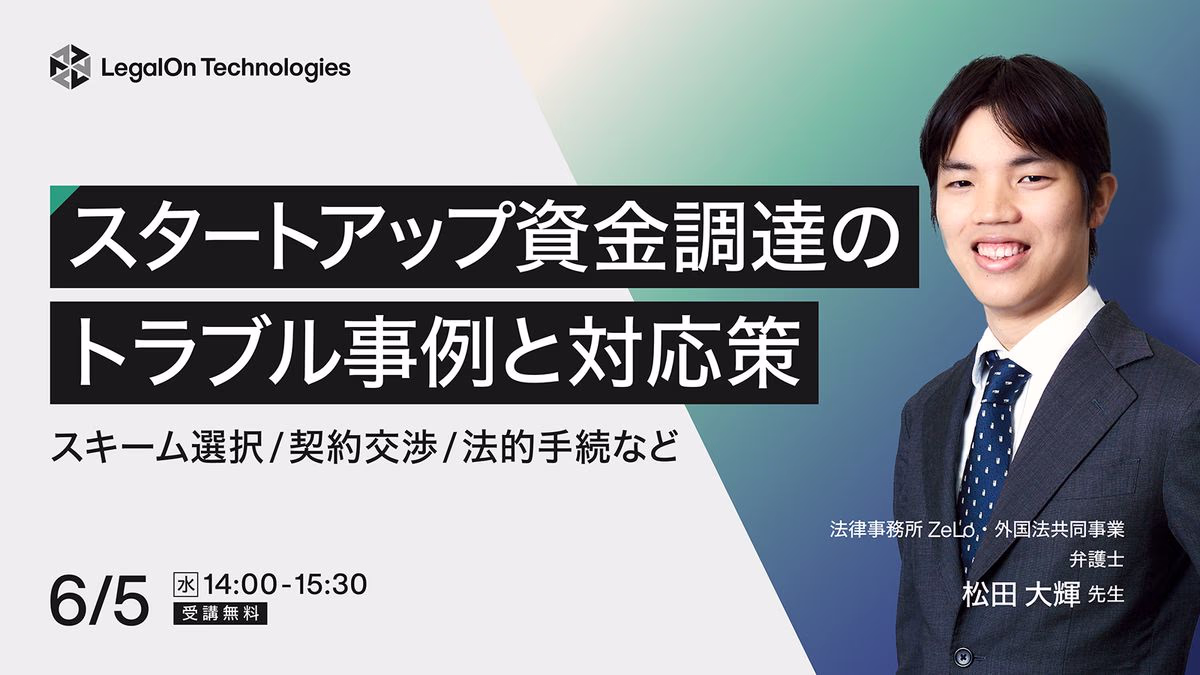 LegalOn Technologies

スタートアップ資金調達の
トラブル事例と対応策

スキーム選択/契約交渉/法的手続など

6/5 水 14:00-15:30
受講無料

法律事務所 ZeLo・外国法共同事業
弁護士
松田 大輝 先生